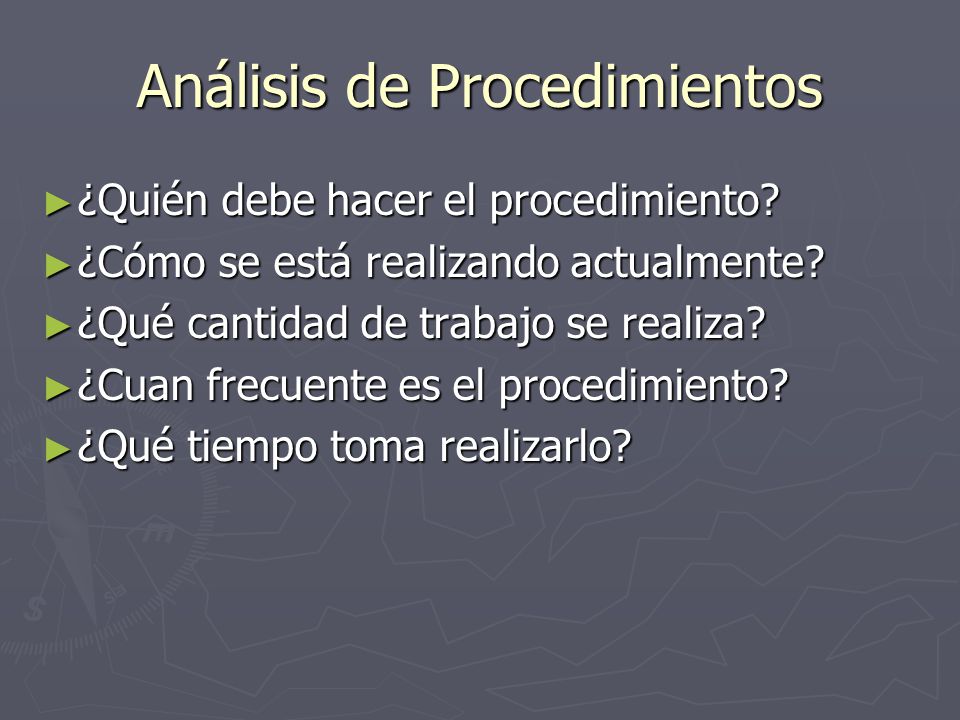 Análisis de Procedimientos

►¿Quién debe hacer el procedimiento?
►¿Cómo se está realizando actualmente?
►¿Qué cantidad de trabajo se realiza?
►¿Cuan frecuente es el procedimiento?
►¿Qué tiempo toma realizarlo?